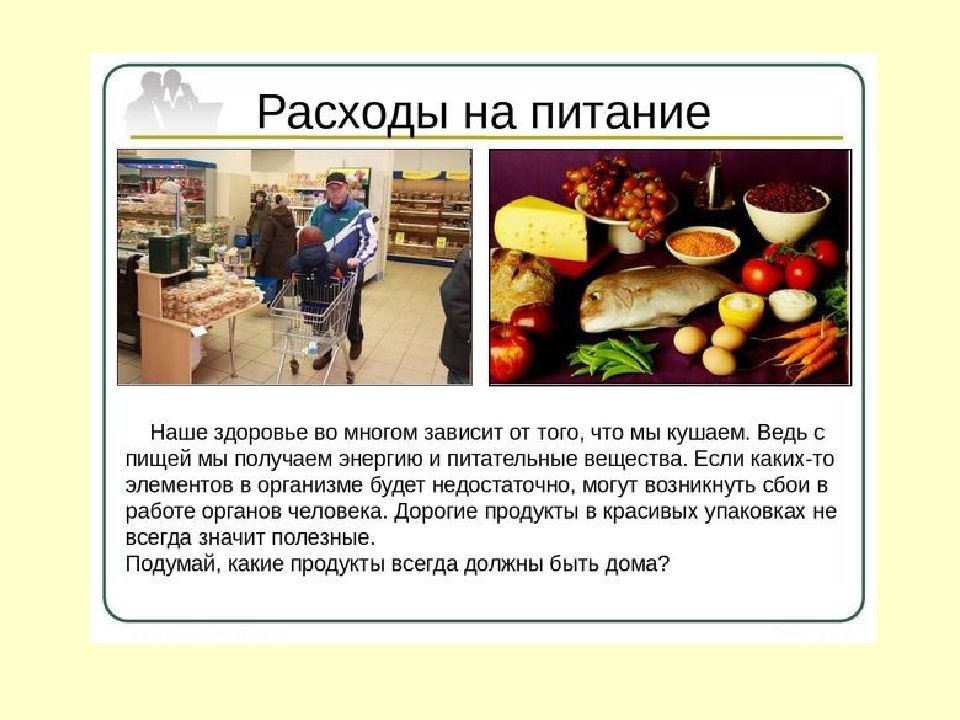 Расходы на питание

Наше здоровье во многом зависит от того, что мы кушаем. Ведь с пищей мы получаем энергию и питательные вещества. Если каких-то элементов в организме будет недостаточно, могут возникнуть сбои в работе органов человека. Дорогие продукты в красивых упаковках не всегда значит полезные.
Подумай, какие продукты всегда должны быть дома?